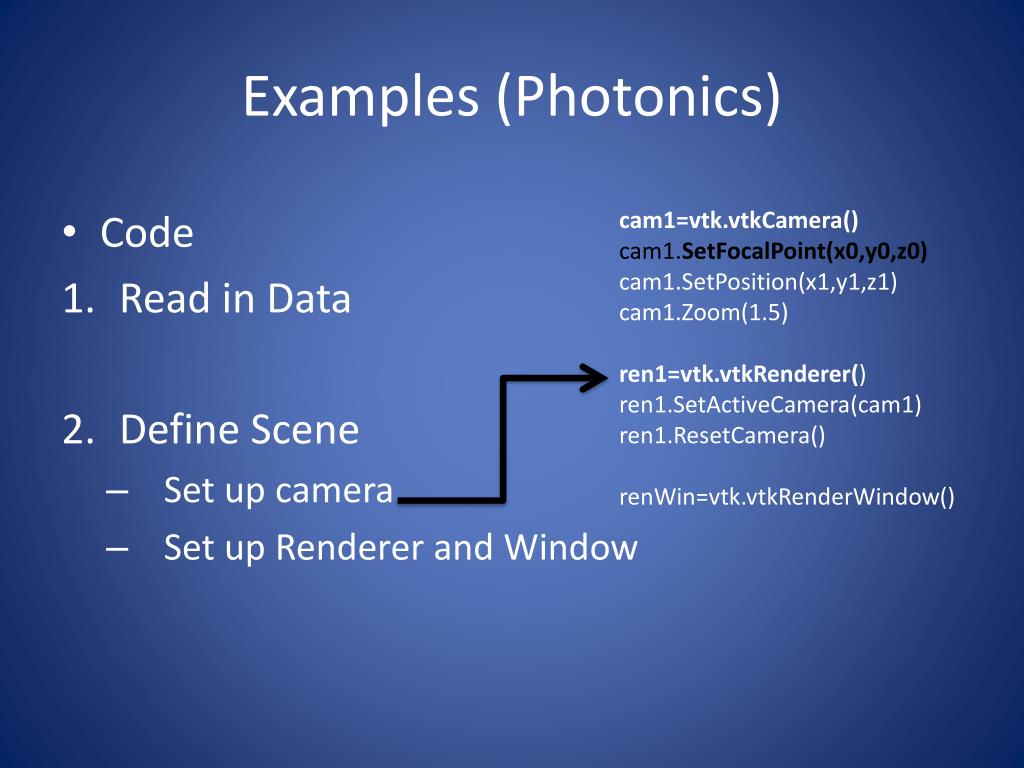 Examples (Photonics)

• Code
1. Read in Data

2. Define Scene
– Set up camera
– Set up Renderer and Window

cam1=vtk.vtkCamera()
cam1.SetFocalPoint(x0,y0,z0)
cam1.SetPosition(x1,y1,z1)
cam1.Zoom(1.5)

ren1=vtk.vtkRenderer()
ren1.SetActiveCamera(cam1)
ren1.ResetCamera()

renWin=vtk.vtkRenderWindow()